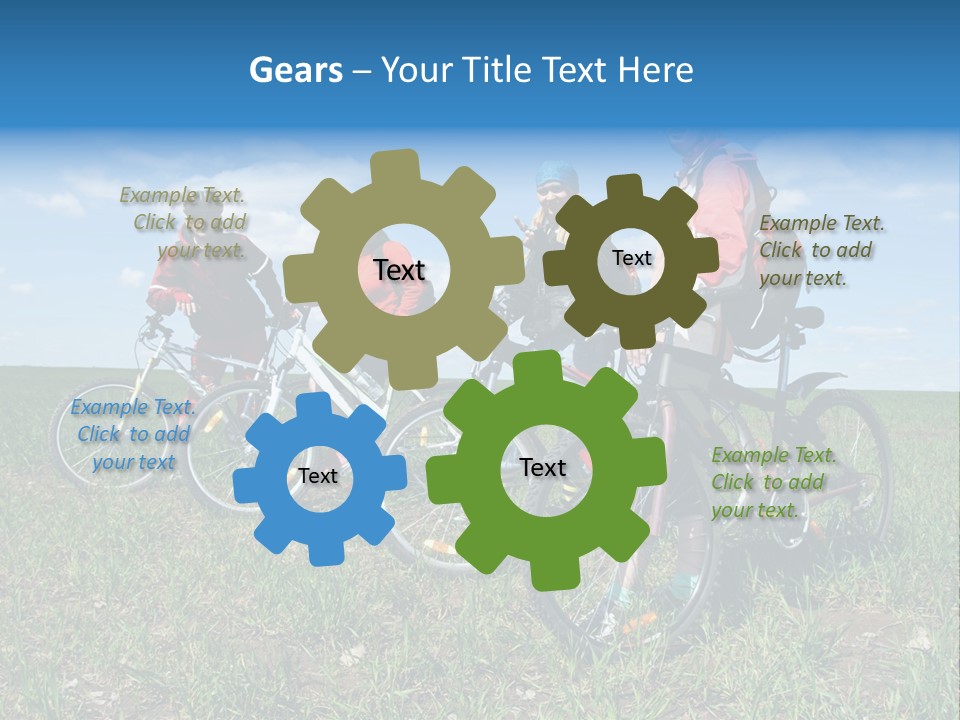 Gears – Your Title Text Here

Example Text. Click to add your text.

Text

Text

Example Text. Click to add your text.

Example Text. Click to add your text

Text

Text

Example Text. Click to add your text.